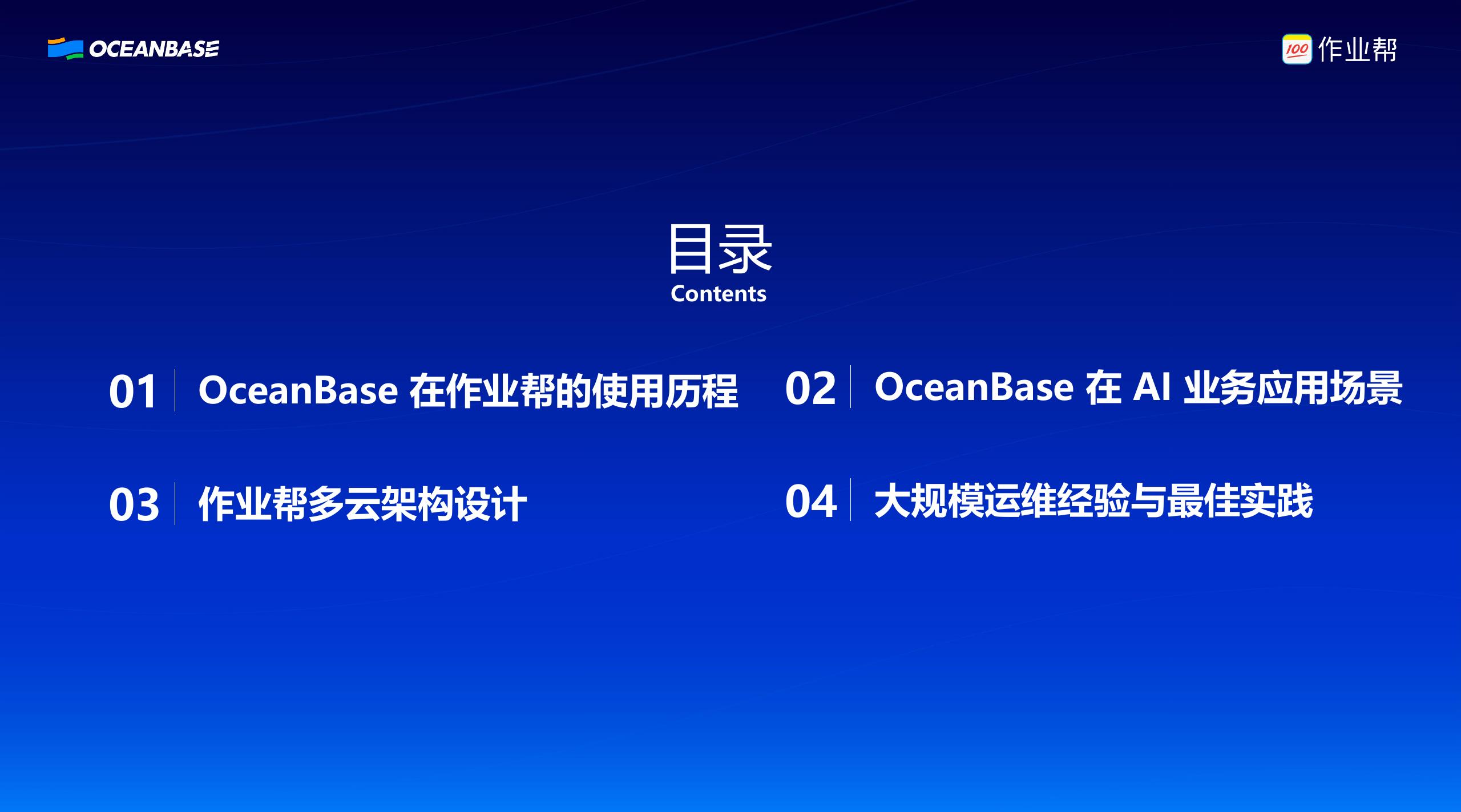 OCEANBASE

100 作业帮

目录
Contents

01 OceanBase 在作业帮的使用历程

02 OceanBase 在 AI 业务应用场景

03 作业帮多云架构设计

04 大规模运维经验与最佳实践